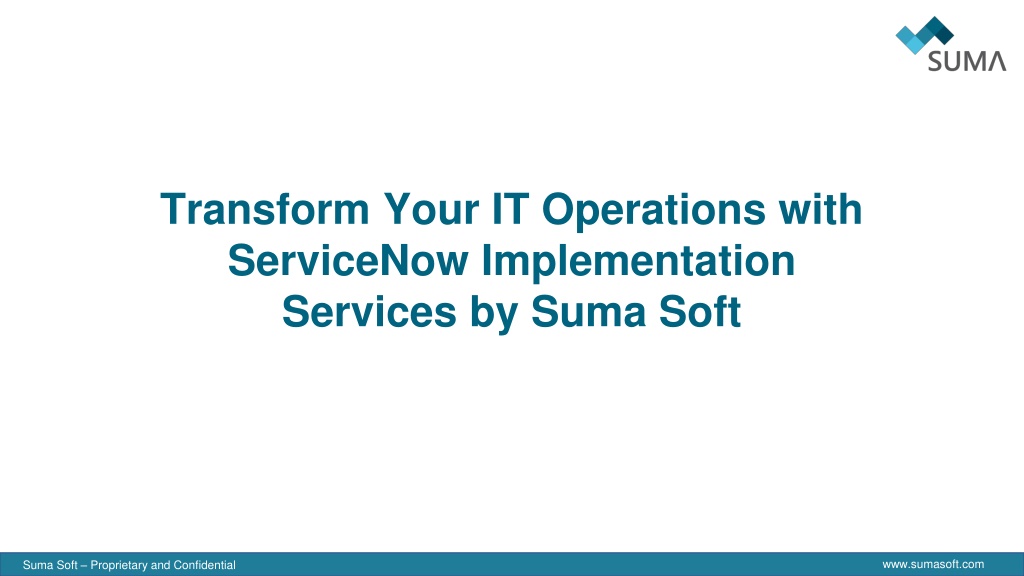 SUMA

Transform Your IT Operations with ServiceNow Implementation Services by Suma Soft

Suma Soft – Proprietary and Confidential

www.sumasoft.com